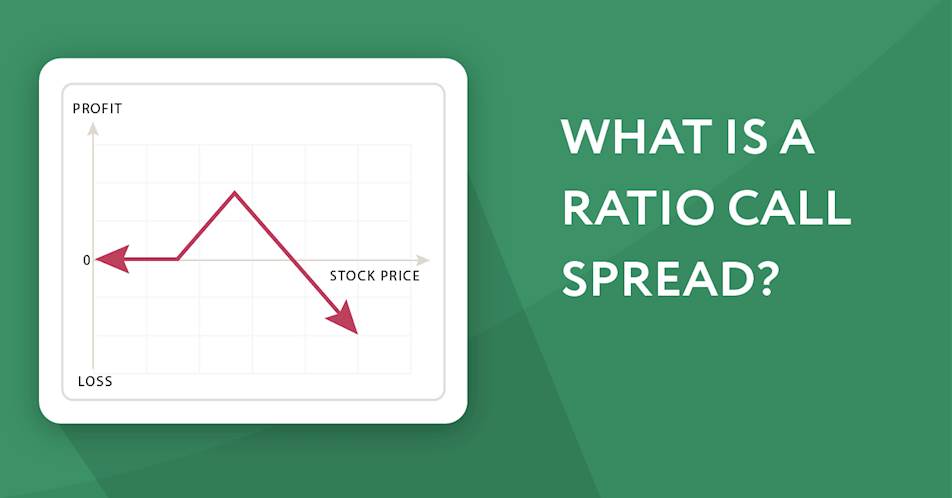 PROFIT

0

STOCK PRICE

LOSS

WHAT IS A RATIO CALL SPREAD?